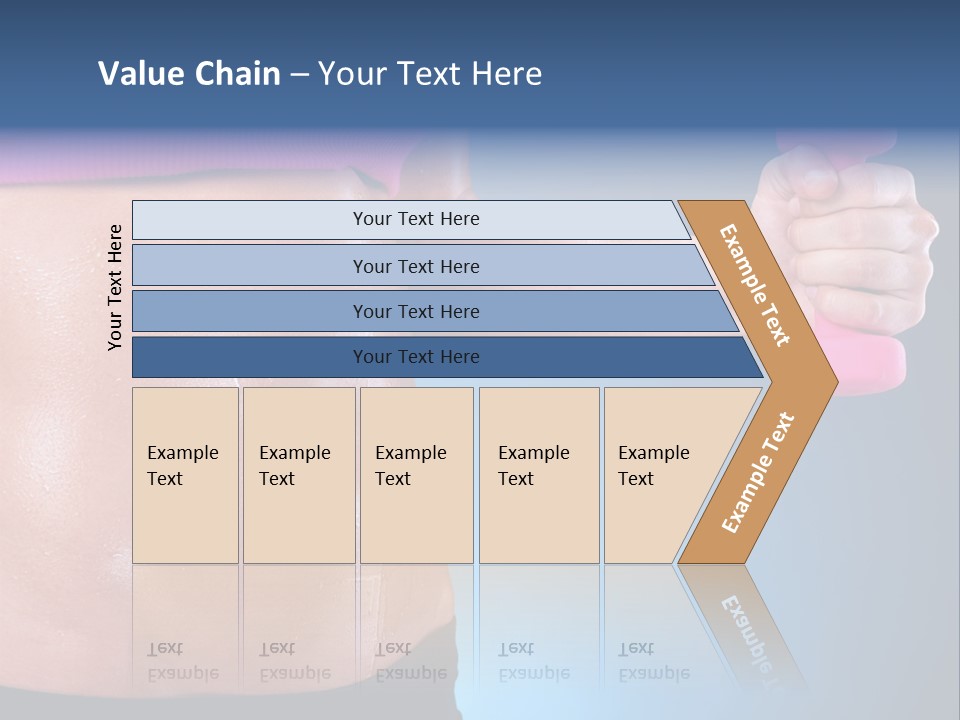 Value Chain – Your Text Here

Your Text Here

Your Text Here

Your Text Here

Your Text Here

Your Text Here

Example Text

Example Text

Example Text

Example Text

Example Text

Example Text

Example Text